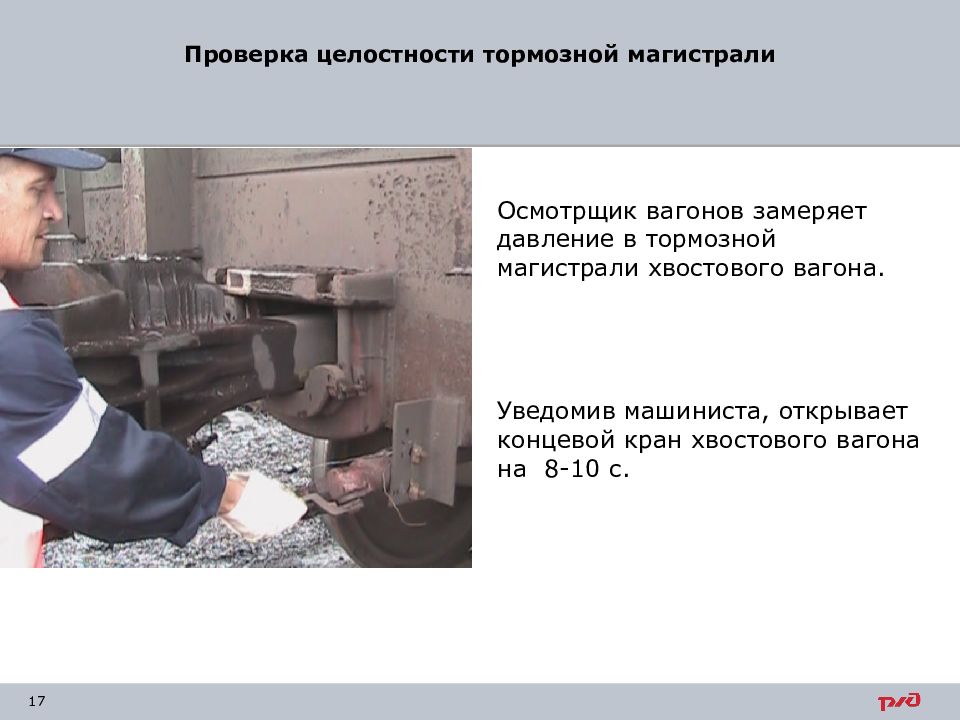 Проверка целостности тормозной магистрали

Осмотрщик вагонов замеряет давление в тормозной магистрали хвостового вагона.

Уведомив машиниста, открывает концевой кран хвостового вагона на 8-10 с.

17

РЖД